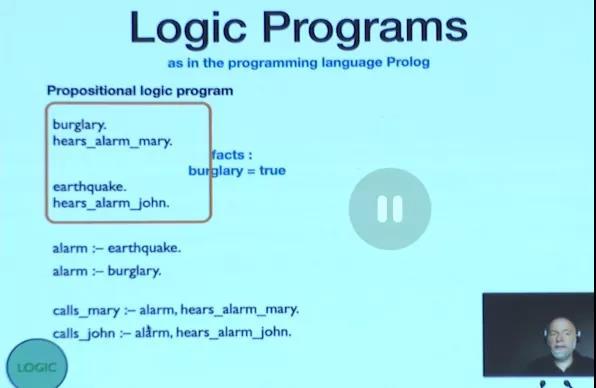 Logic Programs

as in the programming language Prolog

Propositional logic program

burglary.
hears_alarm_mary.

earthquake.
hears_alarm_john.

facts :
burglary = true

alarm :– earthquake.
alarm :– burglary.

calls_mary :– alarm, hears_alarm_mary.
calls_john :– alarm, hears_alarm_john.

LOGIC